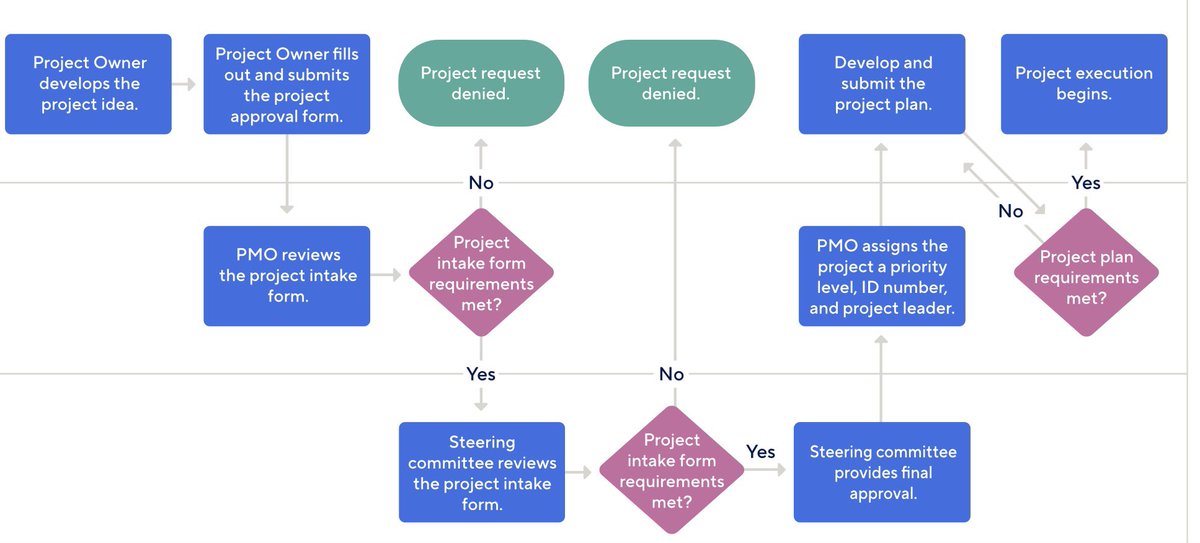 Project Owner develops the project idea.

Project Owner fills out and submits the project approval form.

Project request denied.

Project request denied.

Develop and submit the project plan.

Project execution begins.

No

Yes

No

PMO reviews the project intake form.

Project intake form requirements met?

PMO assigns the project a priority level, ID number, and project leader.

Project plan requirements met?

Yes

No

Steering committee reviews the project intake form.

Project intake form requirements met?

Yes

Steering committee provides final approval.